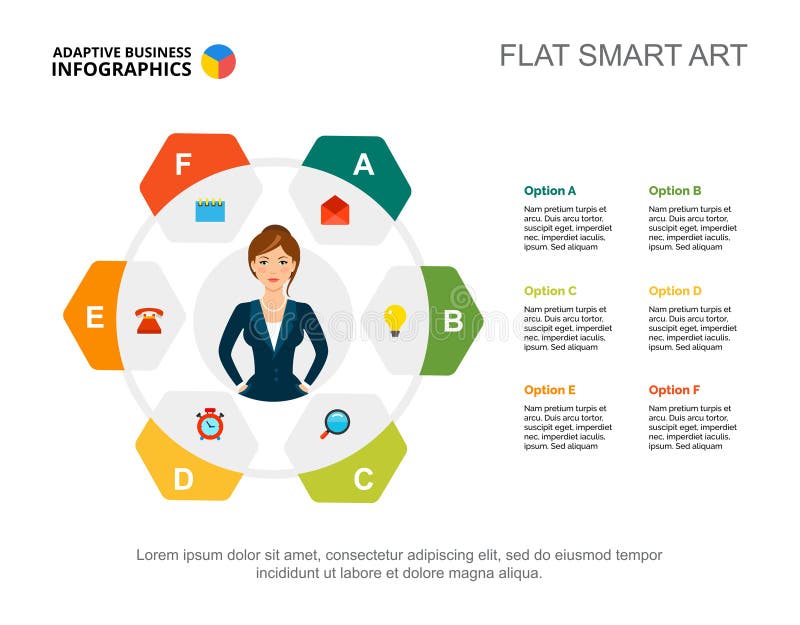 ADAPTIVE BUSINESS
INFOGRAPHICS

FLAT SMART ART

F

A

E

B

D

C

Option A
Nam pretium turpis et arcu. Duis arcu tortor, suscipit eget, imperdiet nec, imperdiet iaculis, ipsum. Sed aliquam

Option B
Nam pretium turpis et arcu. Duis arcu tortor, suscipit eget, imperdiet nec, imperdiet iaculis, ipsum. Sed aliquam

Option C
Nam pretium turpis et arcu. Duis arcu tortor, suscipit eget, imperdiet nec, imperdiet iaculis, ipsum. Sed aliquam

Option D
Nam pretium turpis et arcu. Duis arcu tortor, suscipit eget, imperdiet nec, imperdiet iaculis, ipsum. Sed aliquam

Option E
Nam pretium turpis et arcu. Duis arcu tortor, suscipit eget, imperdiet nec, imperdiet iaculis, ipsum. Sed aliquam

Option F
Nam pretium turpis et arcu. Duis arcu tortor, suscipit eget, imperdiet nec, imperdiet iaculis, ipsum. Sed aliquam

Lorem ipsum dolor sit amet, consectetur adipiscing elit, sed do eiusmod tempor incididunt ut labore et dolore magna aliqua.